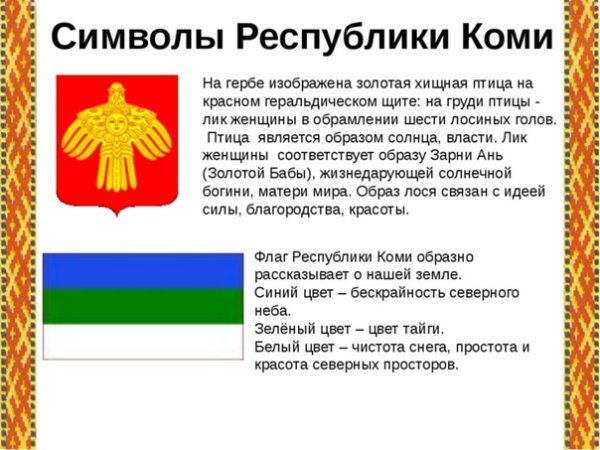 Символы Республики Коми

На гербе изображена золотая хищная птица на красном геральдическом щите: на груди птицы - лик женщины в обрамлении шести лосиных голов. Птица является образом солнца, власти. Лик женщины соответствует образу Зарни Ань (Золотой Бабы), жизнедарующей солнечной богини, матери мира. Образ лося связан с идеей силы, благородства, красоты.

Флаг Республики Коми образно рассказывает о нашей земле.
Синий цвет – бескрайность северного неба.
Зелёный цвет – цвет тайги.
Белый цвет – чистота снега, простота и красота северных просторов.